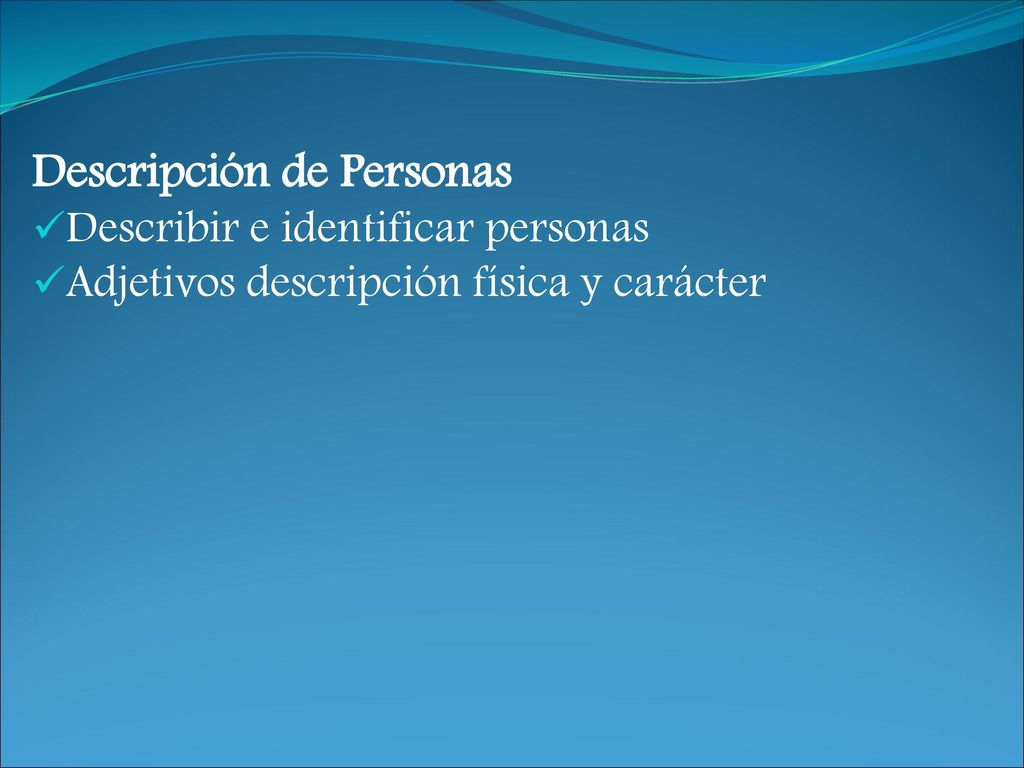 Descripción de Personas
✓Describir e identificar personas
✓Adjetivos descripción física y carácter